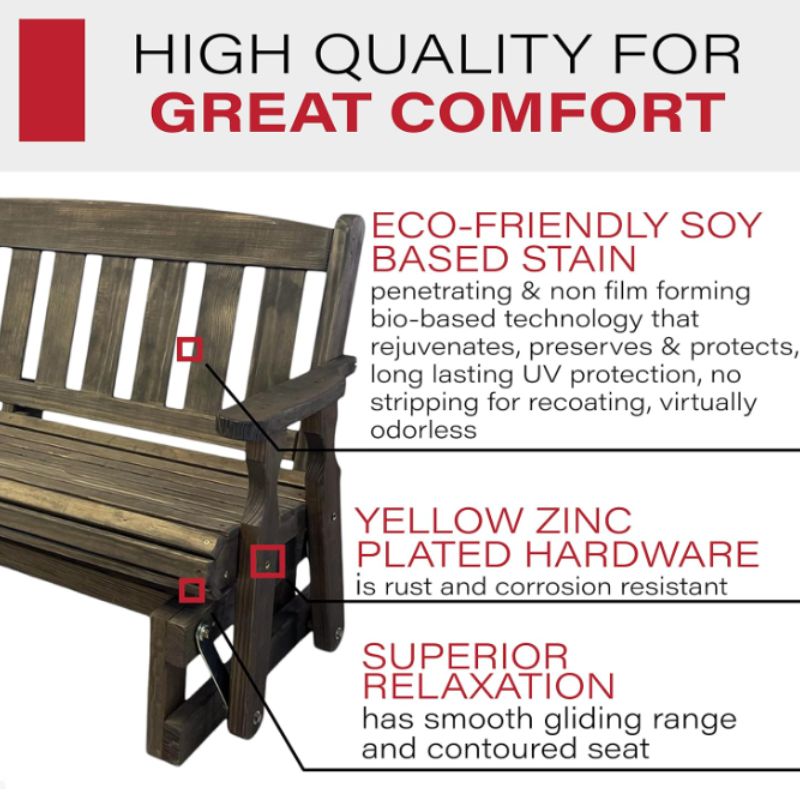 HIGH QUALITY FOR
GREAT COMFORT

ECO-FRIENDLY SOY BASED STAIN
penetrating & non film forming bio-based technology that rejuvenates, preserves & protects, long lasting UV protection, no stripping for recoating, virtually odorless

YELLOW ZINC PLATED HARDWARE
is rust and corrosion resistant

SUPERIOR RELAXATION
has smooth gliding range and contoured seat